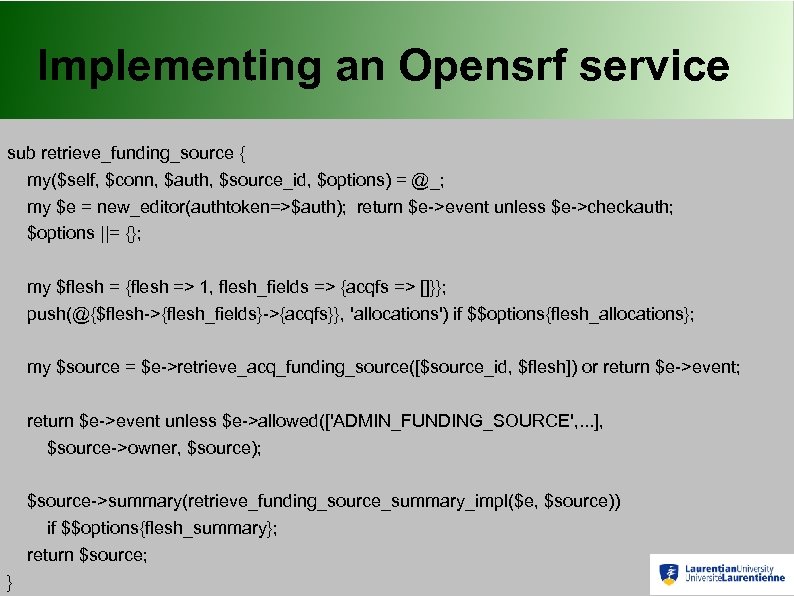 Implementing an Opensrf service

sub retrieve_funding_source {
my($self, $conn, $auth, $source_id, $options) = @_;
my $e = new_editor(authtoken=>$auth); return $e->event unless $e->checkauth;
$options ||= {};

my $flesh = {flesh => 1, flesh_fields => {acqfs => []}};
push(@{$flesh->{flesh_fields}->{acqfs}}, 'allocations') if $$options{flesh_allocations};

my $source = $e->retrieve_acq_funding_source([$source_id, $flesh]) or return $e->event;

return $e->event unless $e->allowed(['ADMIN_FUNDING_SOURCE',...],
$source->owner, $source);

$source->summary(retrieve_funding_source_summary_impl($e, $source))
if $$options{flesh_summary};
return $source;
}

LaurentianUniversity
UniversitéLaurentienne